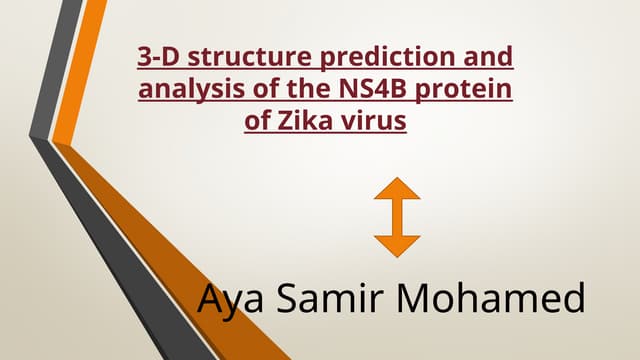 3-D structure prediction and analysis of the NS4B protein of Zika virus

Aya Samir Mohamed